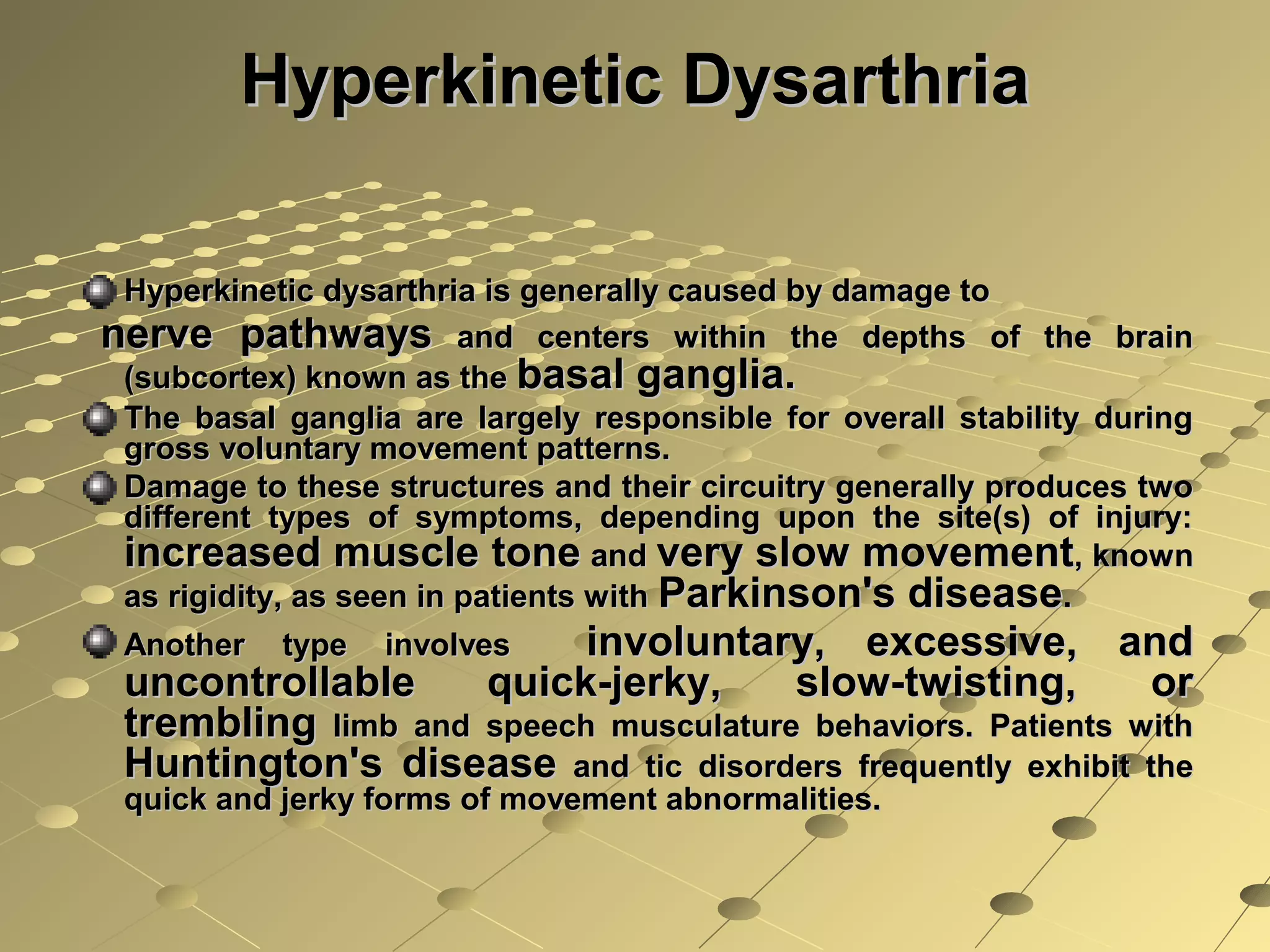 Hyperkinetic Dysarthria

Hyperkinetic dysarthria is generally caused by damage to nerve pathways and centers within the depths of the brain (subcortex) known as the basal ganglia.

The basal ganglia are largely responsible for overall stability during gross voluntary movement patterns.

Damage to these structures and their circuitry generally produces two different types of symptoms, depending upon the site(s) of injury: increased muscle tone and very slow movement, known as rigidity, as seen in patients with Parkinson's disease.

Another type involves involuntary, excessive, and uncontrollable quick-jerky, slow-twisting, or trembling limb and speech musculature behaviors. Patients with Huntington's disease and tic disorders frequently exhibit the quick and jerky forms of movement abnormalities.